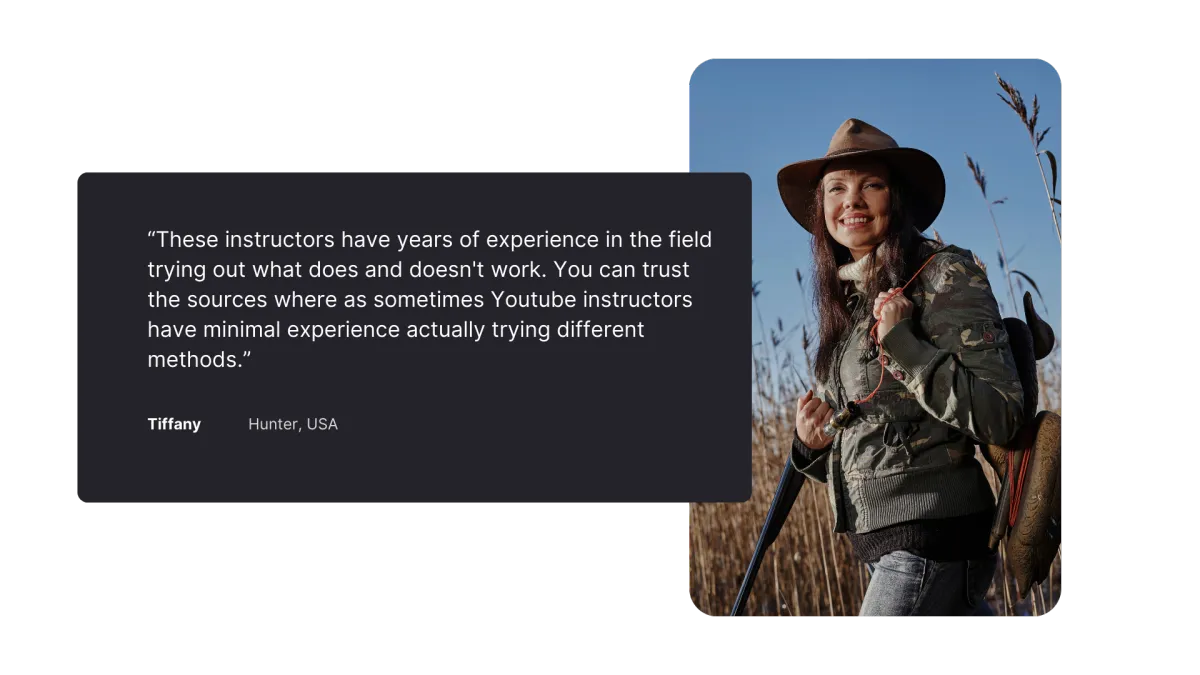 “These instructors have years of experience in the field trying out what does and doesn't work. You can trust the sources where as sometimes Youtube instructors have minimal experience actually trying different methods.”

Tiffany Hunter, USA